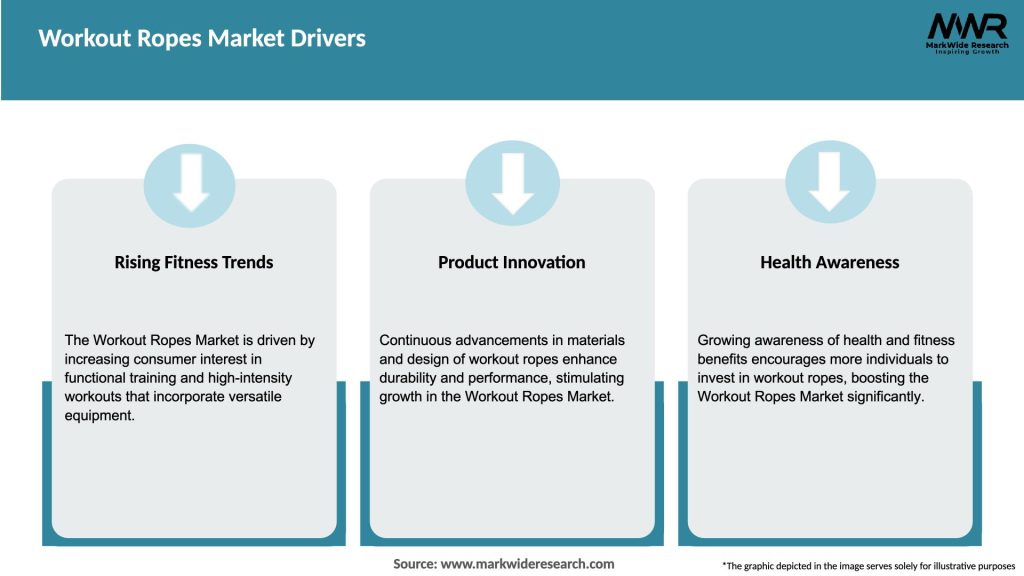 Workout Ropes Market Drivers

MWR
MarkWide Research
Inspiring Growth

Rising Fitness Trends

The Workout Ropes Market is driven by increasing consumer interest in functional training and high-intensity workouts that incorporate versatile equipment.

Product Innovation

Continuous advancements in materials and design of workout ropes enhance durability and performance, stimulating growth in the Workout Ropes Market.

Health Awareness

Growing awareness of health and fitness benefits encourages more individuals to invest in workout ropes, boosting the Workout Ropes Market significantly.

Source: www.markwideresearch.com

*The graphic depicted in the image serves solely for illustrative purposes